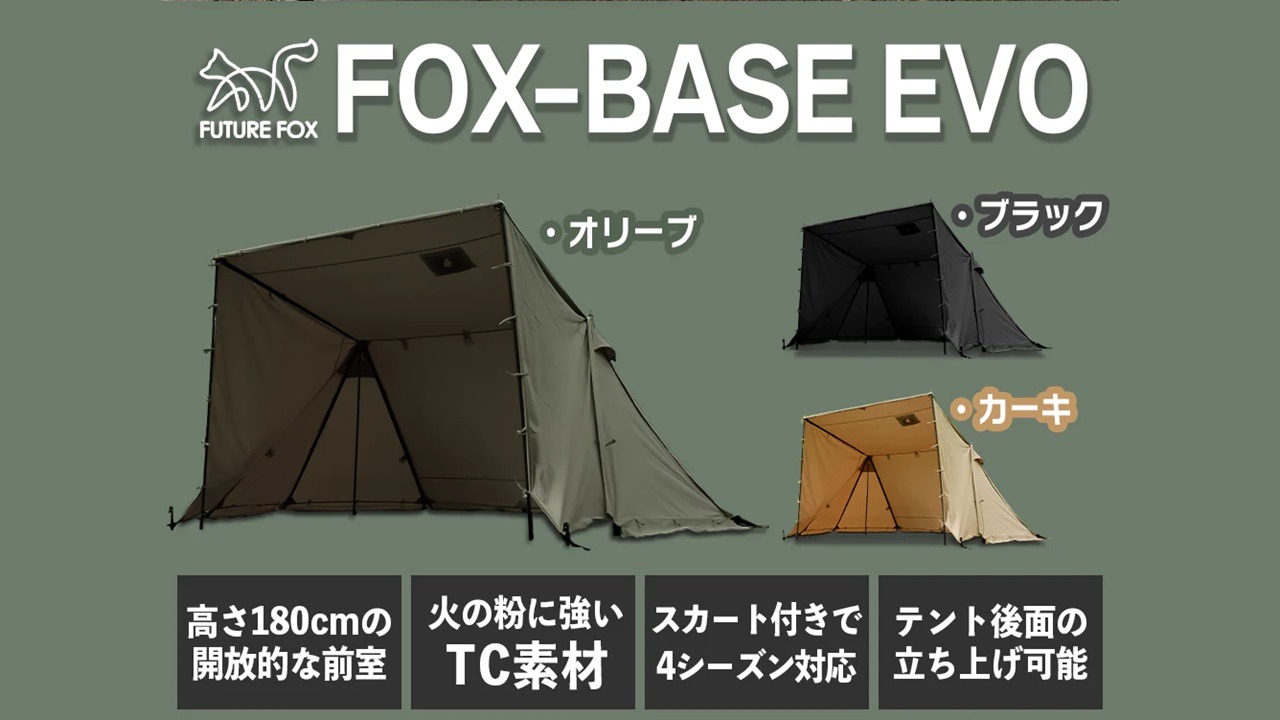 FUTURE FOX

FOX-BASE EVO

・オリーブ

・ブラック

・カーキ

高さ180cmの開放的な前室

火の粉に強いTC素材

スカート付きで4シーズン対応

テント後面の立ち上げ可能